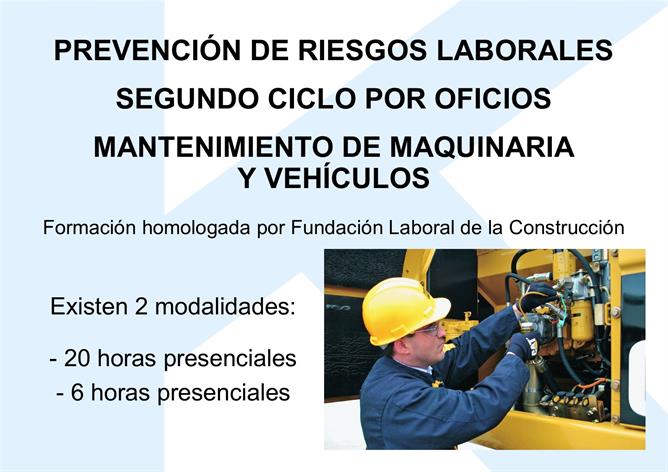 PREVENCIÓN DE RIESGOS LABORALES

SEGUNDO CICLO POR OFICIOS

MANTENIMIENTO DE MAQUINARIA Y VEHÍCULOS

Formación homologada por Fundación Laboral de la Construcción

Existen 2 modalidades:

- 20 horas presenciales
- 6 horas presenciales